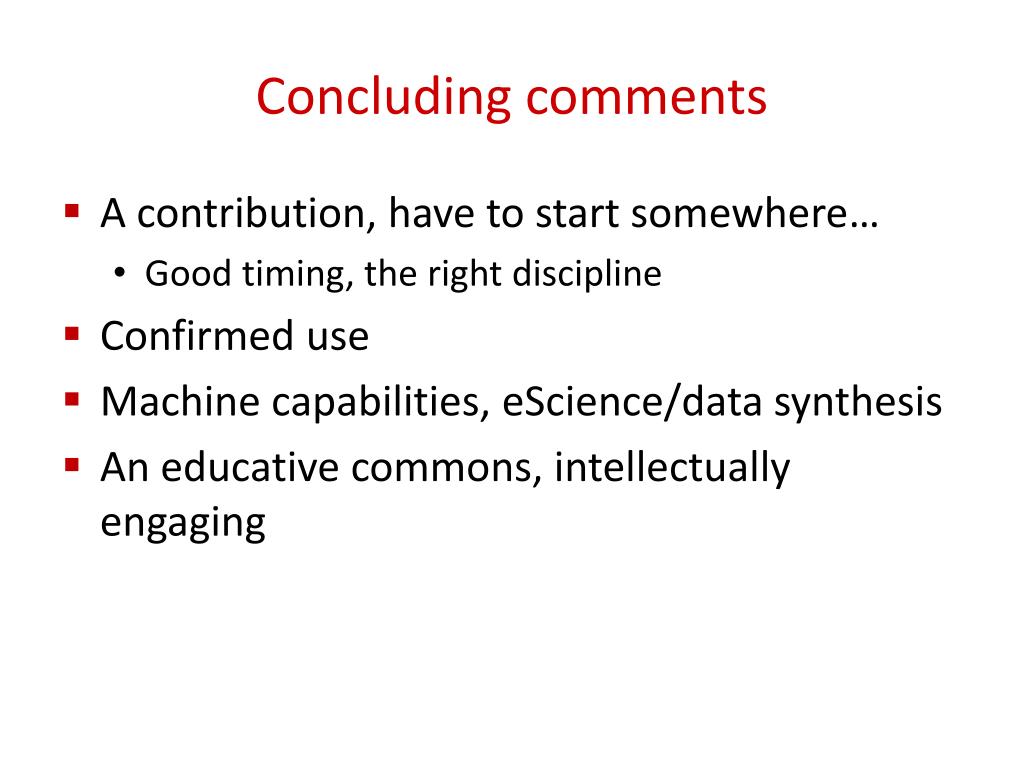 Concluding comments

▪ A contribution, have to start somewhere…
  • Good timing, the right discipline
▪ Confirmed use
▪ Machine capabilities, eScience/data synthesis
▪ An educative commons, intellectually engaging